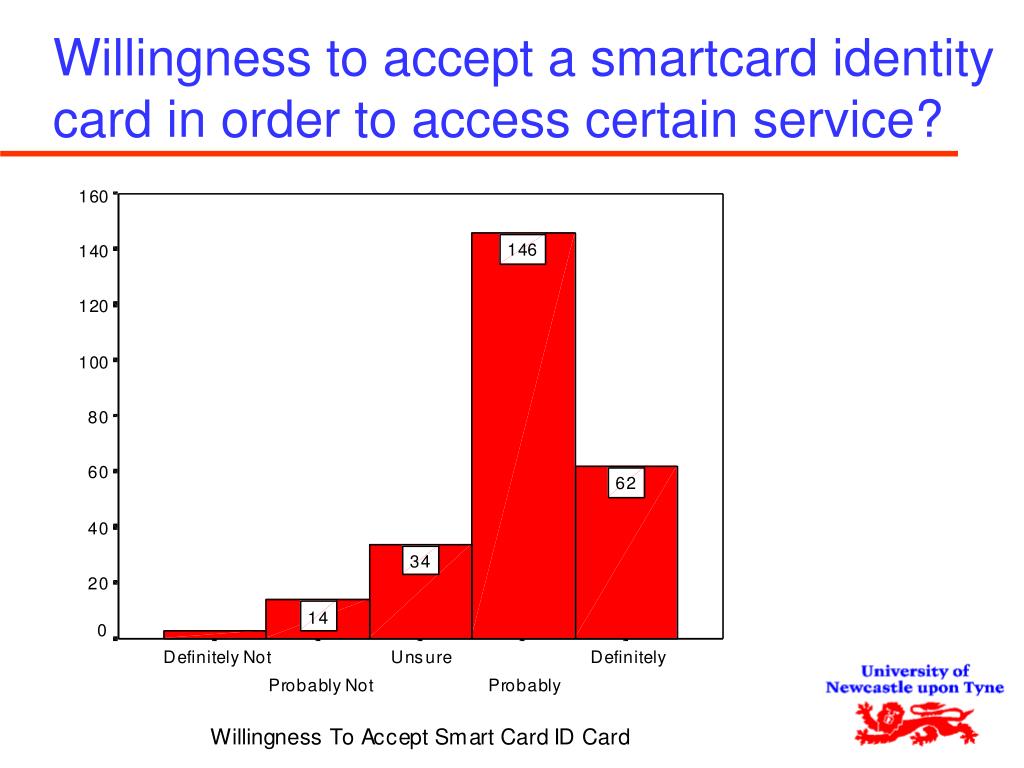 Willingness to accept a smartcard identity card in order to access certain service?

160
140
120
100
80
60
40
20
0

146
62
34
14

Definitely Not
Probably Not
Unsure
Probably
Definitely

Willingness To Accept Smart Card ID Card

University of Newcastle upon Tyne